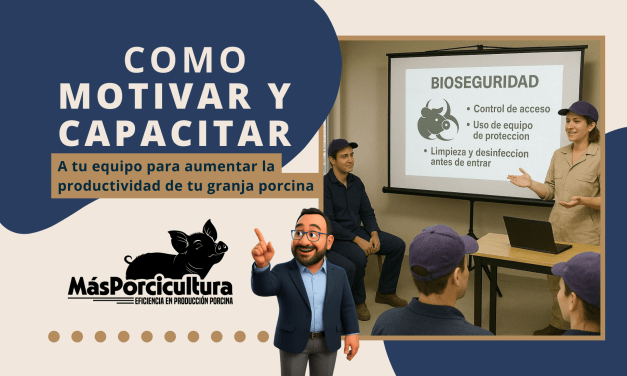 COMO MOTIVAR Y CAPACITAR

A tu equipo para aumentar la productividad de tu granja porcina

BIOSEGURIDAD

• Control de acceso
• Uso de equipo de proteccion
• Limpieza y desinfeccion antes de entrar

MásPorcicultura
EFICIENCIA EN PRODUCCIÓN PORCINA